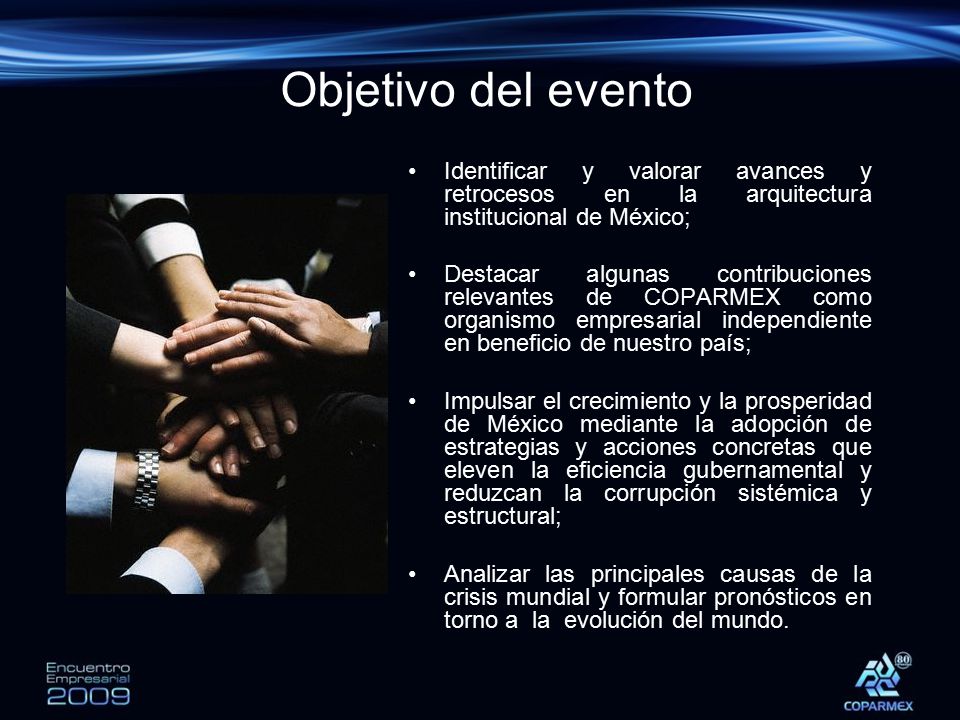 Objetivo del evento

• Identificar y valorar avances y retrocesos en la arquitectura institucional de México;

• Destacar algunas contribuciones relevantes de COPARMEX como organismo empresarial independiente en beneficio de nuestro país;

• Impulsar el crecimiento y la prosperidad de México mediante la adopción de estrategias y acciones concretas que eleven la eficiencia gubernamental y reduzcan la corrupción sistémica y estructural;

• Analizar las principales causas de la crisis mundial y formular pronósticos en torno a la evolución del mundo.

Encuentro Empresarial 2009

80 COPARMEX